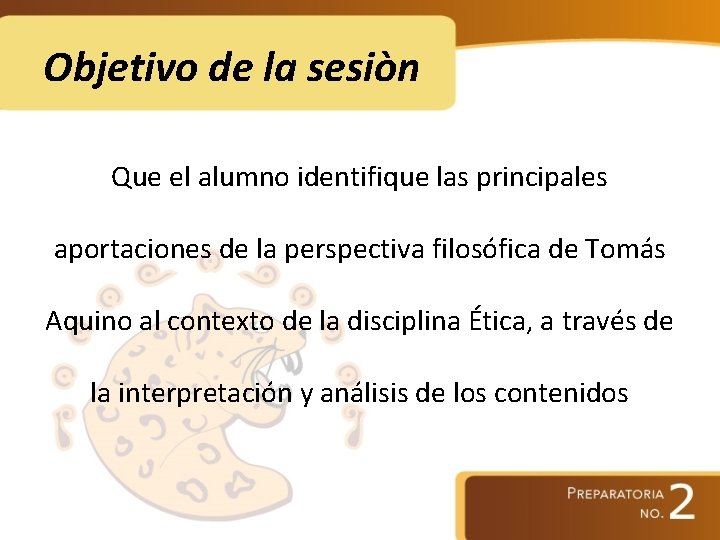 Objetivo de la sesiòn

Que el alumno identifique las principales aportaciones de la perspectiva filosófica de Tomás Aquino al contexto de la disciplina Ética, a través de la interpretación y análisis de los contenidos

PREPARATORIA NO. 2